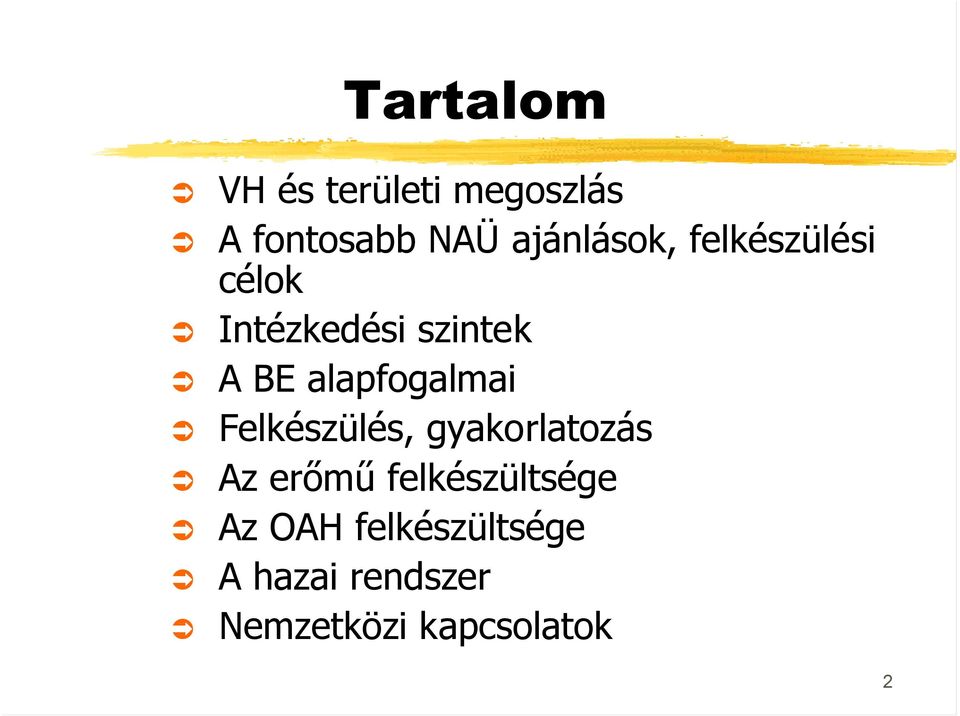 Tartalom

➲ VH és területi megoszlás
➲ A fontosabb NAÜ ajánlások, felkészülési célok
➲ Intézkedési szintek
➲ A BE alapfogalmai
➲ Felkészülés, gyakorlatozás
➲ Az erőmű felkészültsége
➲ Az OAH felkészültsége
➲ A hazai rendszer
➲ Nemzetközi kapcsolatok

2